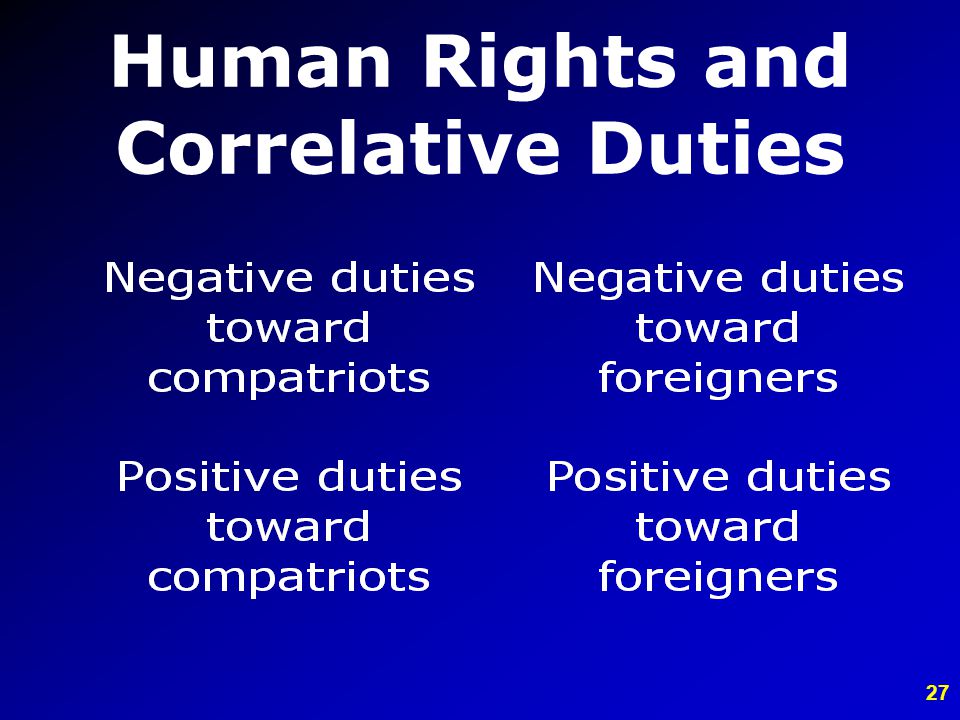 Human Rights and Correlative Duties

Negative duties toward compatriots

Positive duties toward compatriots

Negative duties toward foreigners

Positive duties toward foreigners

27